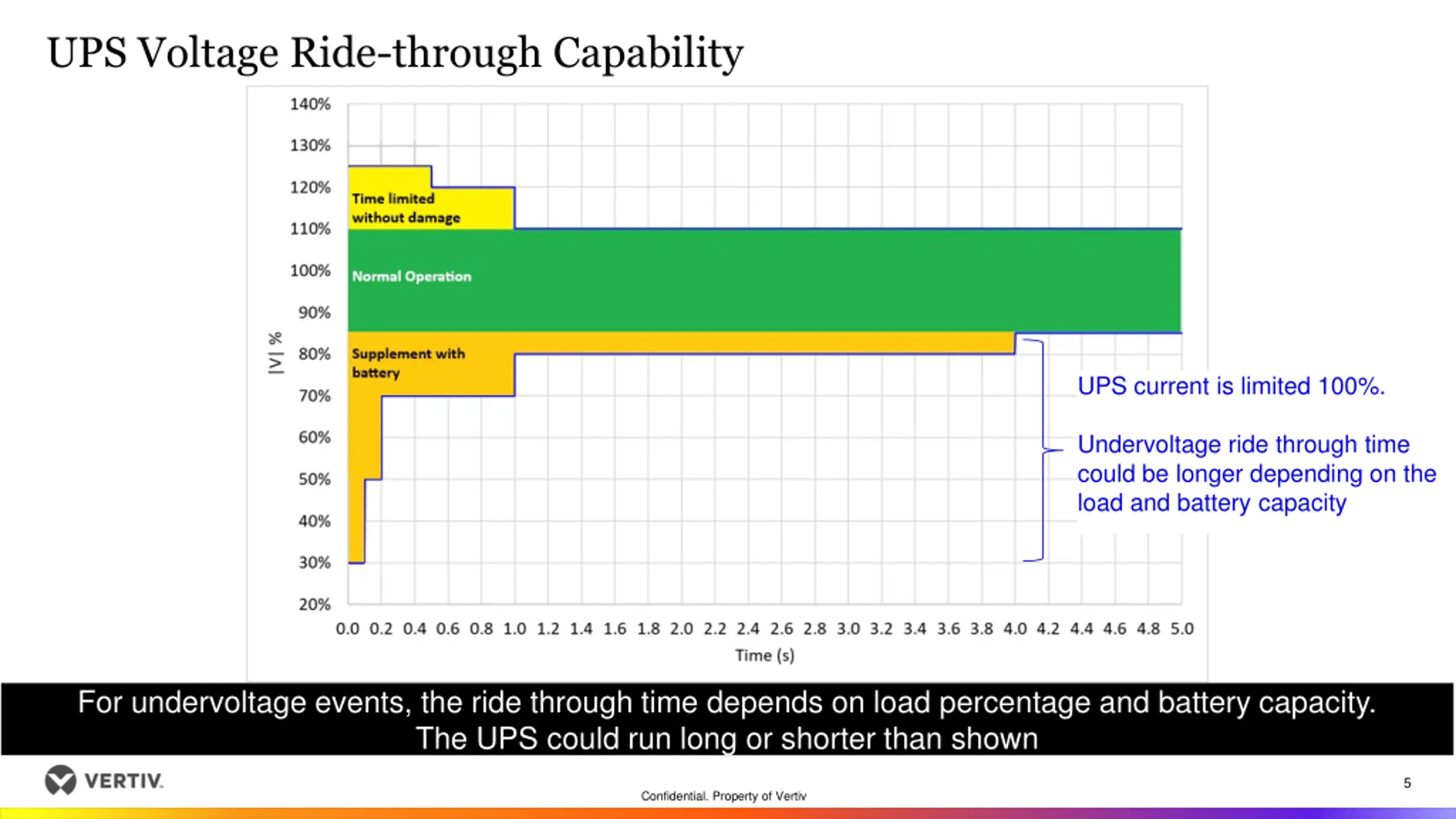 UPS Voltage Ride-through Capability

140%
130%
120%
110%
100%
90%
80%
70%
60%
50%
40%
30%
20%

|V| %

Time limited without damage

Normal Operation

Supplement with battery

0.0 0.2 0.4 0.6 0.8 1.0 1.2 1.4 1.6 1.8 2.0 2.2 2.4 2.6 2.8 3.0 3.2 3.4 3.6 3.8 4.0 4.2 4.4 4.6 4.8 5.0

Time (s)

UPS current is limited 100%.

Undervoltage ride through time could be longer depending on the load and battery capacity

For undervoltage events, the ride through time depends on load percentage and battery capacity. The UPS could run long or shorter than shown

VERTIV.

Confidential. Property of Vertiv

5